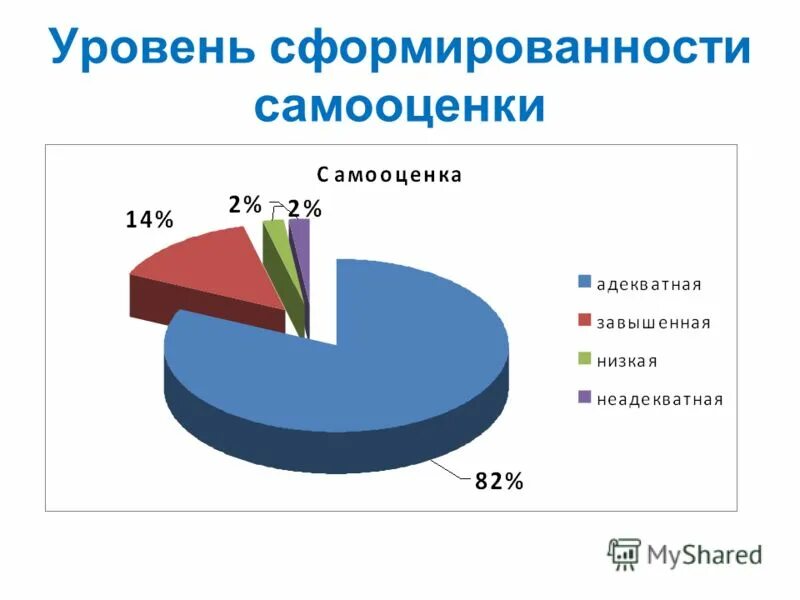 Уровень сформированности самооценки

Самооценка

14%

2%

2%

82%

адекватная

завышенная

низкая

неадекватная

MyShared